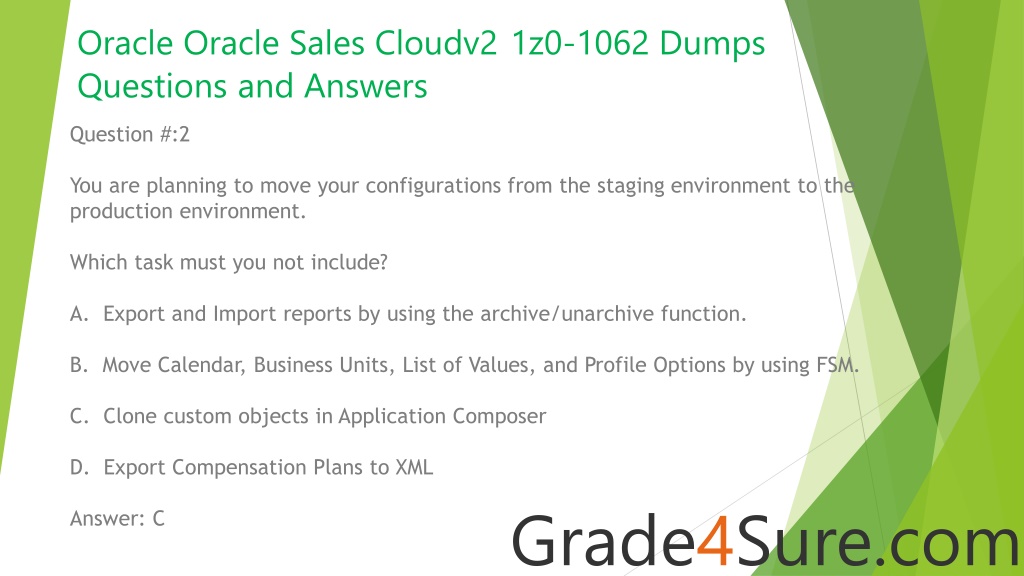 Oracle Oracle Sales Cloudv2 1z0-1062 Dumps Questions and Answers

Question #:2

You are planning to move your configurations from the staging environment to the production environment.

Which task must you not include?

A. Export and Import reports by using the archive/unarchive function.

B. Move Calendar, Business Units, List of Values, and Profile Options by using FSM.

C. Clone custom objects in Application Composer

D. Export Compensation Plans to XML

Answer: C

Grade4Sure.com